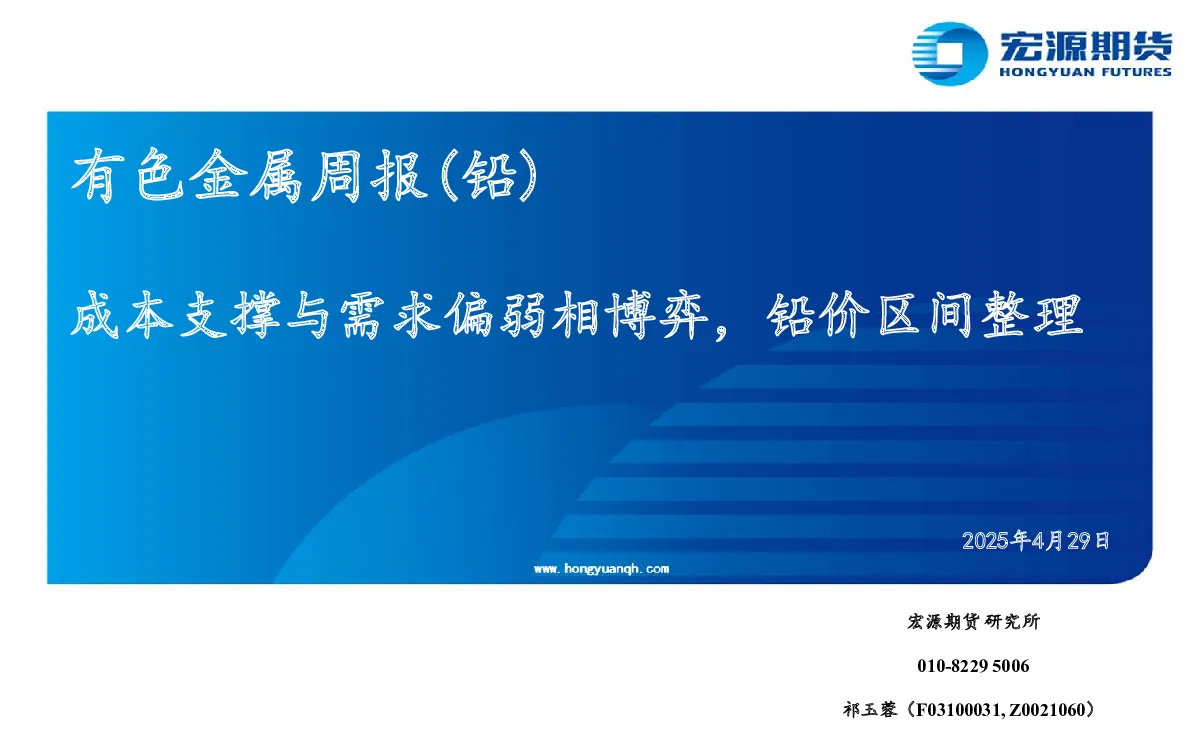 宏源期货
HONGYUAN FUTURES

有色金属周报(铅)

成本支撑与需求偏弱相博弈，铅价区间整理

2025年4月29日

www.hongyuanqh.com

宏源期货研究所

010-8229 5006

祁玉蓉（F03100031, Z0021060）